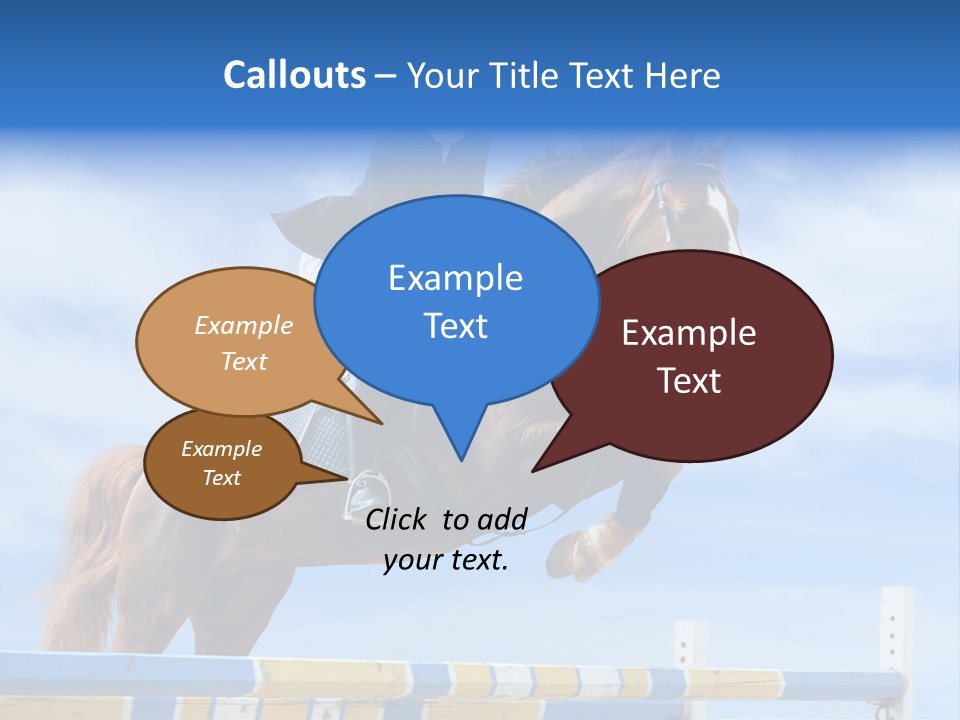 Callouts – Your Title Text Here

Example Text

Example Text

Example Text

Example Text

Click to add your text.